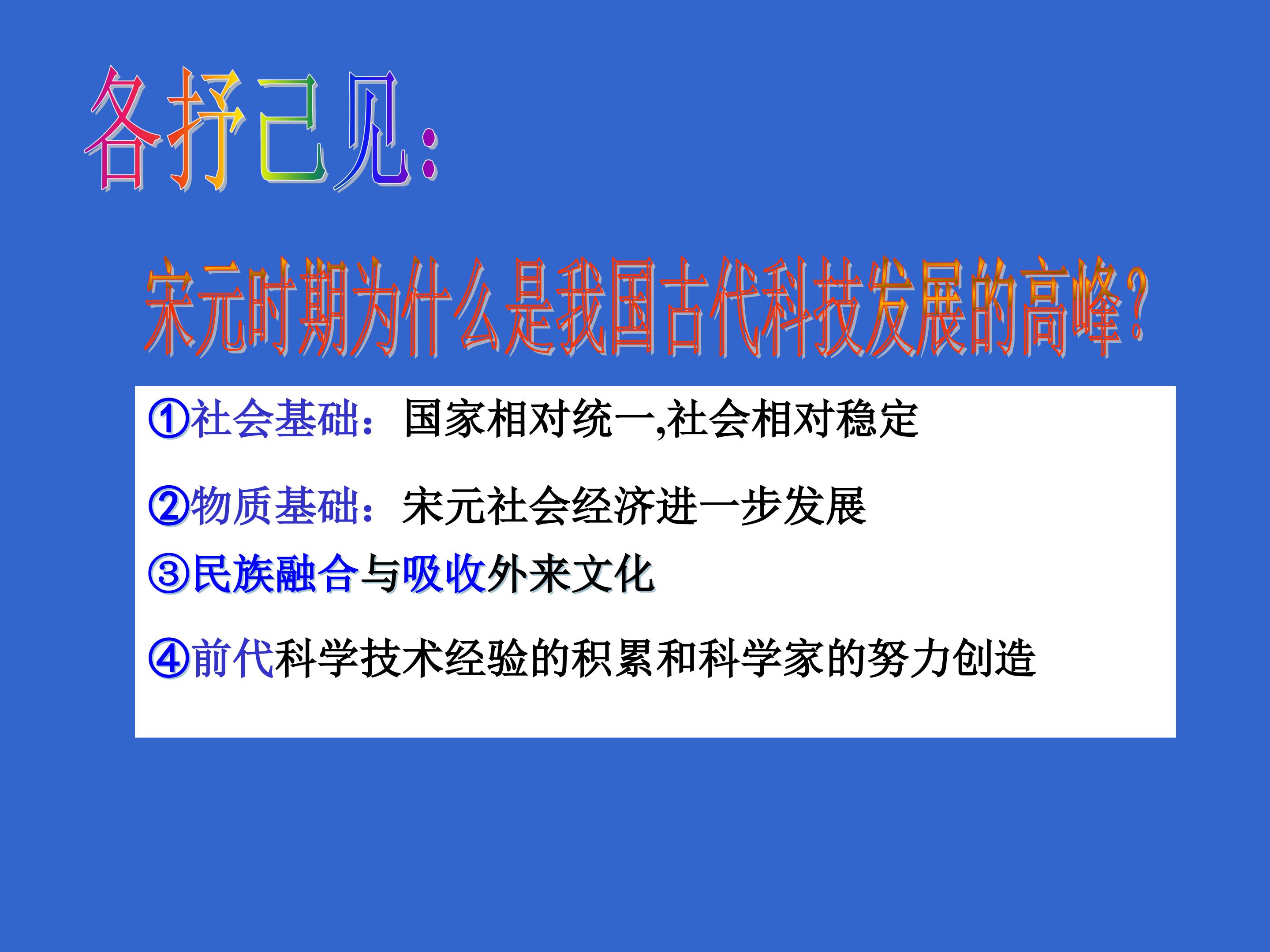 各抒己见:

宋元时期为什么是我国古代科技发展的高峰?

①社会基础：国家相对统一,社会相对稳定

②物质基础：宋元社会经济进一步发展

③民族融合与吸收外来文化

④前代科学技术经验的积累和科学家的努力创造